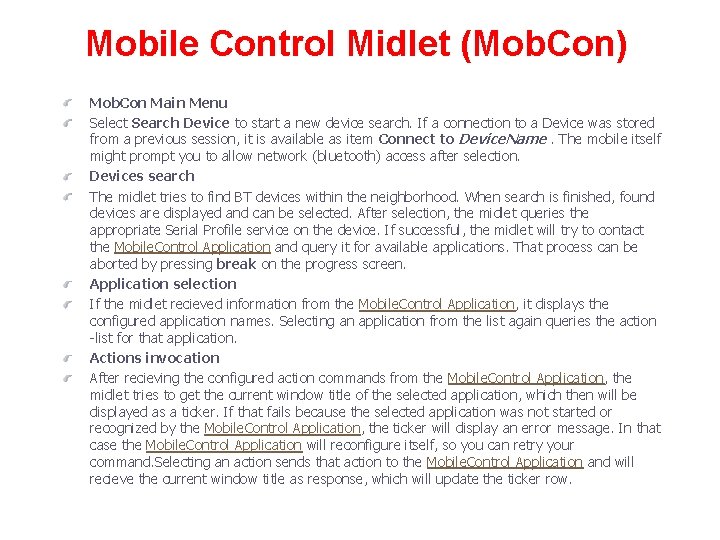 Mobile Control Midlet (MobCon)

MobCon Main Menu

Select Search Device to start a new device search. If a connection to a Device was stored from a previous session, it is available as item Connect to DeviceName . The mobile itself might prompt you to allow network (bluetooth) access after selection.

Devices search

The midlet tries to find BT devices within the neighborhood. When search is finished, found devices are displayed and can be selected. After selection, the midlet queries the appropriate Serial Profile service on the device. If successful, the midlet will try to contact the MobileControl Application and query it for available applications. That process can be aborted by pressing break on the progress screen.

Application selection

If the midlet recieved information from the MobileControl Application, it displays the configured application names. Selecting an application from the list again queries the action -list for that application.

Actions invocation

After recieving the configured action commands from the MobileControl Application, the midlet tries to get the current window title of the selected application, which then will be displayed as a ticker. If that fails because the selected application was not started or recognized by the MobileControl Application, the ticker will display an error message. In that case the MobileControl Application will reconfigure itself, so you can retry your command.Selecting an action sends that action to the MobileControl Application and will recieve the current window title as response, which will update the ticker row.